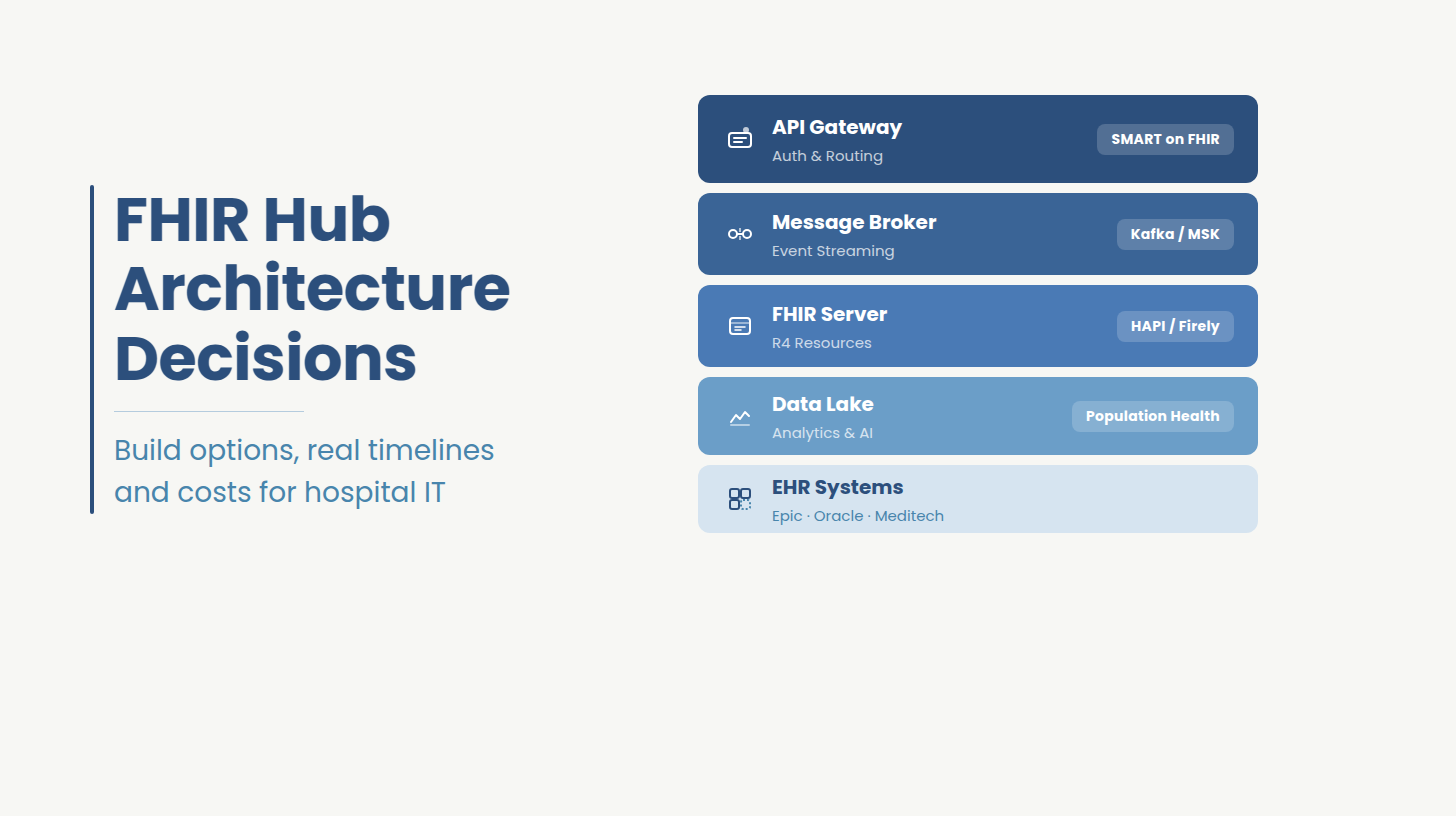 FHIR Hub Architecture Decisions

Build options, real timelines and costs for hospital IT

API Gateway
Auth & Routing
SMART on FHIR

Message Broker
Event Streaming
Kafka / MSK

FHIR Server
R4 Resources
HAPI / Firely

Data Lake
Analytics & AI
Population Health

EHR Systems
Epic · Oracle · Meditech